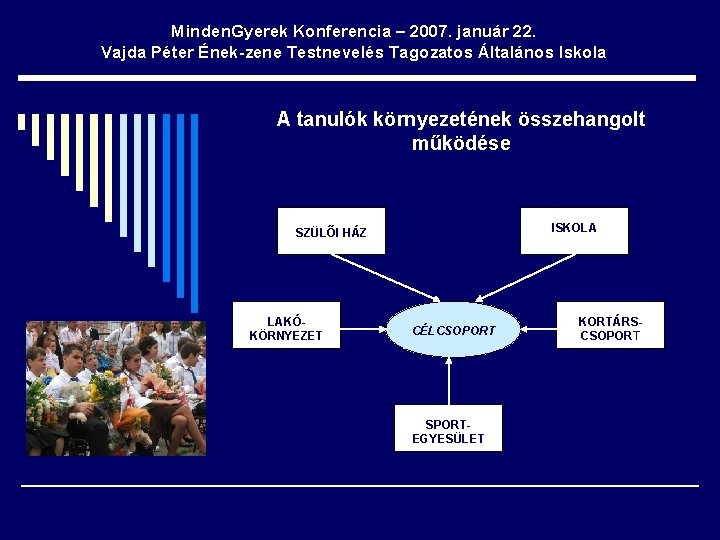 MindenGyerek Konferencia – 2007. január 22.
Vajda Péter Ének-zene Testnevelés Tagozatos Általános Iskola

A tanulók környezetének összehangolt működése

SZÜLŐI HÁZ

ISKOLA

LAKÓ-KÖRNYEZET

CÉLCSOPORT

KORTÁRS-CSOPORT

SPORT-EGYESÜLET